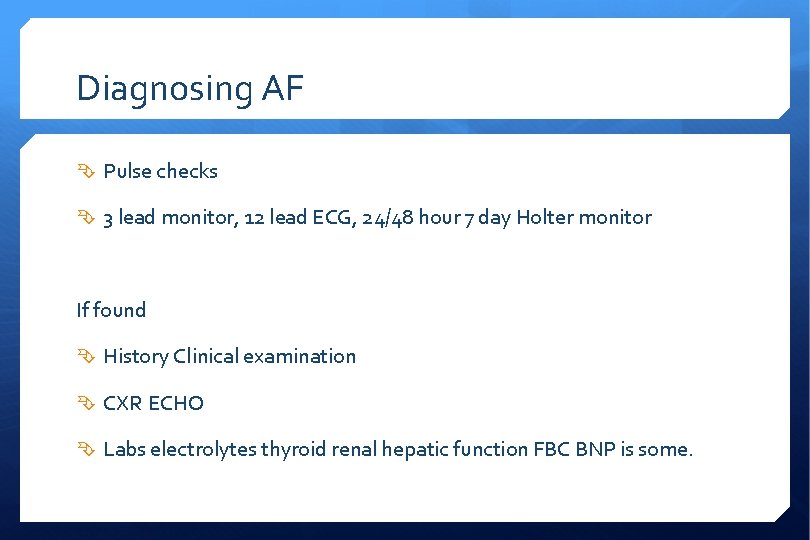 Diagnosing AF

Pulse checks

3 lead monitor, 12 lead ECG, 24/48 hour 7 day Holter monitor

If found

History Clinical examination

CXR ECHO

Labs electrolytes thyroid renal hepatic function FBC BNP is some.